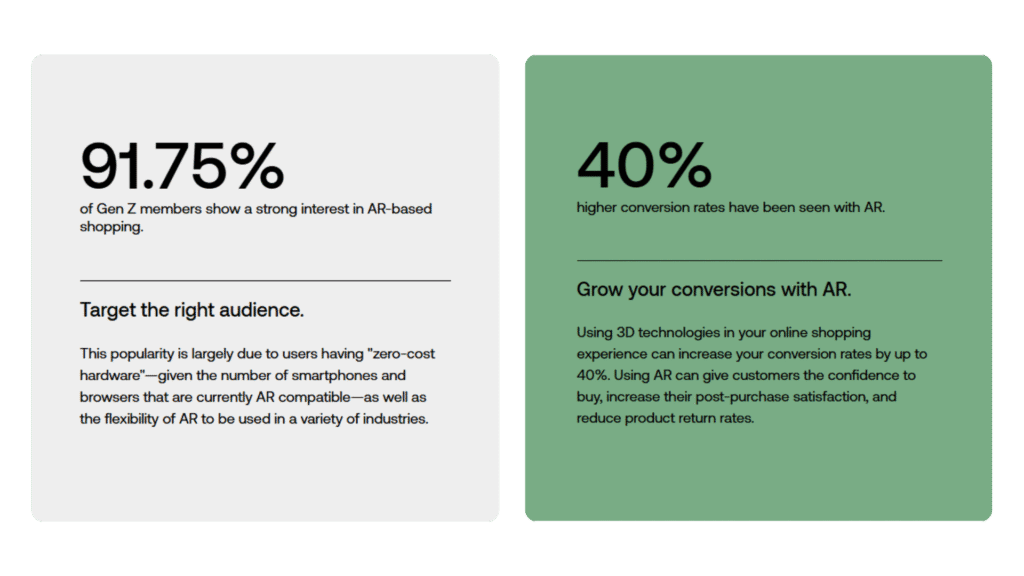 91.75%
of Gen Z members show a strong interest in AR-based shopping.

Target the right audience.

This popularity is largely due to users having "zero-cost hardware"—given the number of smartphones and browsers that are currently AR compatible—as well as the flexibility of AR to be used in a variety of industries.

40%
higher conversion rates have been seen with AR.

Grow your conversions with AR.

Using 3D technologies in your online shopping experience can increase your conversion rates by up to 40%. Using AR can give customers the confidence to buy, increase their post-purchase satisfaction, and reduce product return rates.